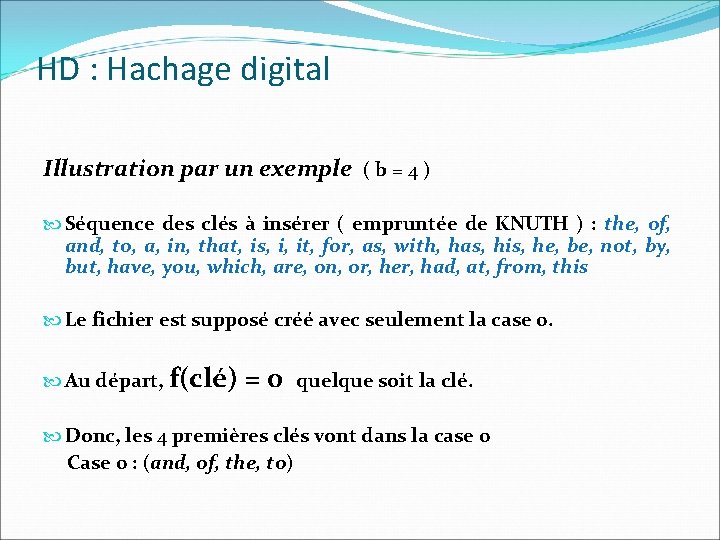 HD : Hachage digital

Illustration par un exemple ( b = 4 )

Séquence des clés à insérer ( empruntée de KNUTH ) : the, of, and, to, a, in, that, is, i, it, for, as, with, has, his, he, be, not, by, but, have, you, which, are, on, or, her, had, at, from, this

Le fichier est supposé créé avec seulement la case 0.

Au départ, f(clé) = 0 quelque soit la clé.

Donc, les 4 premières clés vont dans la case 0
Case 0 : (and, of, the, to)